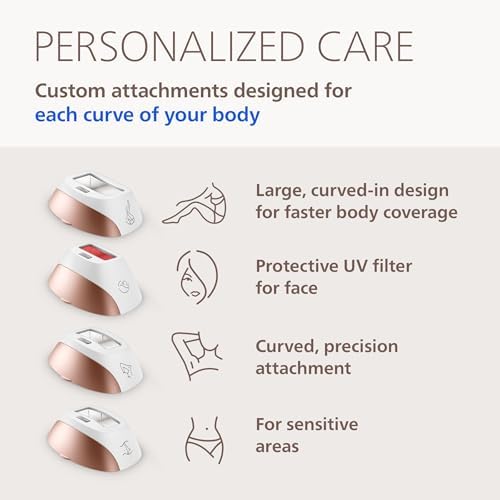 PERSONALIZED CARE

Custom attachments designed for each curve of your body

Large, curved-in design for faster body coverage

Protective UV filter for face

Curved, precision attachment

For sensitive areas